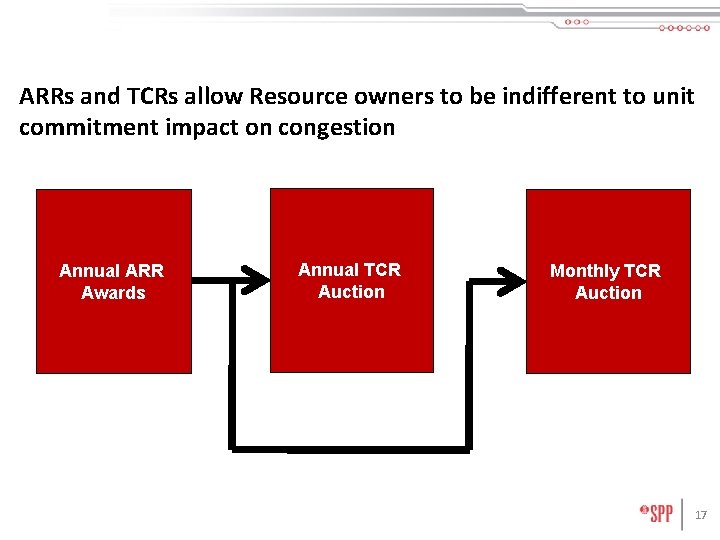 ARRs and TCRs allow Resource owners to be indifferent to unit commitment impact on congestion

Annual ARR Awards

Annual TCR Auction

Monthly TCR Auction

SPP

17